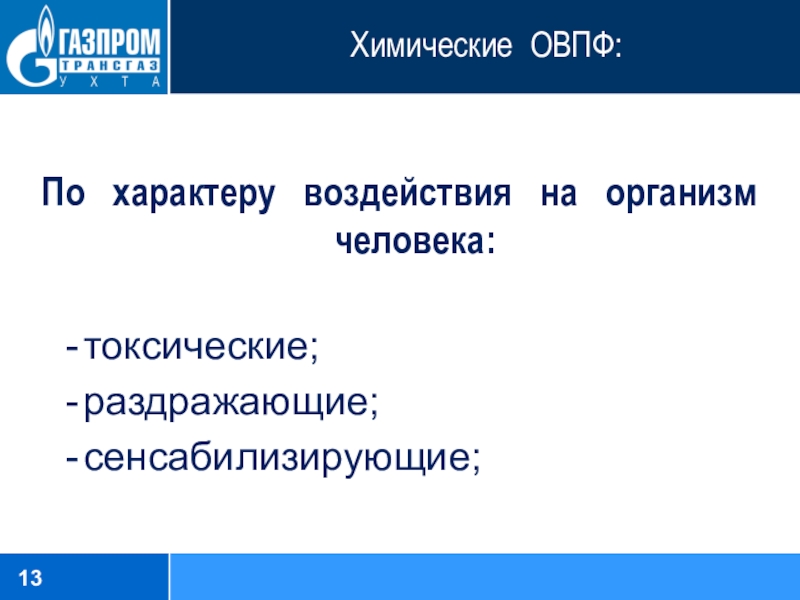 ГАЗПРОМ
ТРАНСГАЗ
УХТА

Химические ОВПФ:

По характеру воздействия на организм человека:

- токсические;
- раздражающие;
- сенсабилизирующие;

13